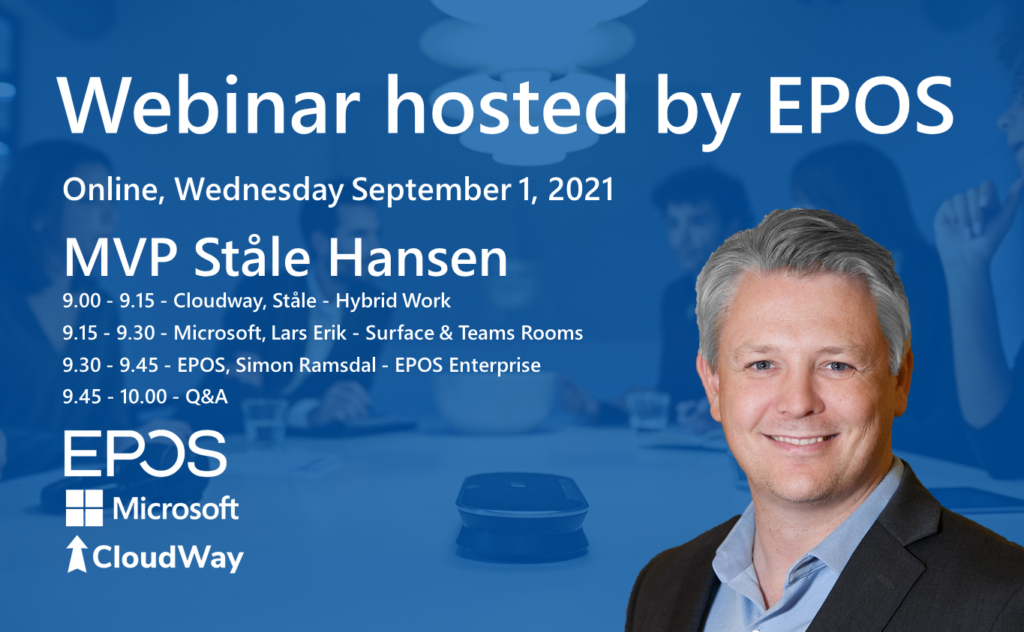 Webinar hosted by EPOS

Online, Wednesday September 1, 2021

MVP Ståle Hansen

9.00 - 9.15 - Cloudway, Ståle - Hybrid Work

9.15 - 9.30 - Microsoft, Lars Erik - Surface & Teams Rooms

9.30 - 9.45 - EPOS, Simon Ramsdal - EPOS Enterprise

9.45 - 10.00 - Q&A

EPOS

Microsoft

CloudWay